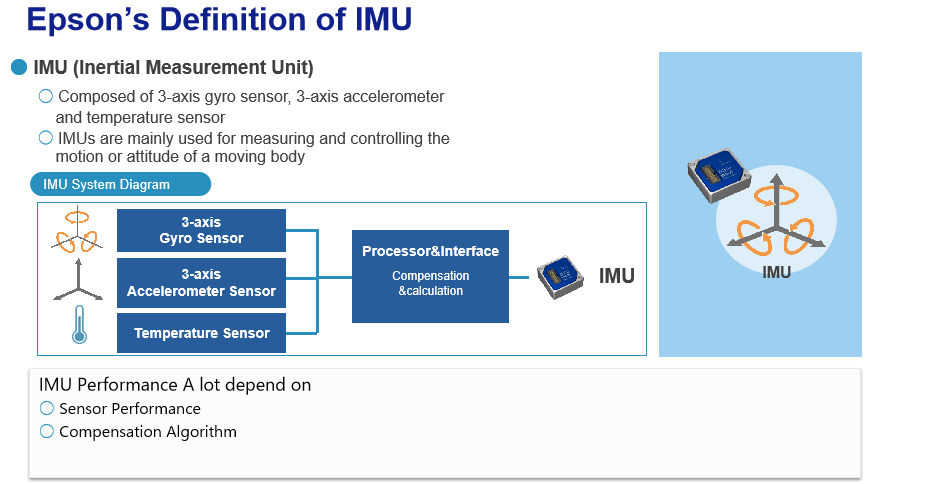 Epson's Definition of IMU

IMU (Inertial Measurement Unit)

Composed of 3-axis gyro sensor, 3-axis accelerometer and temperature sensor

IMUs are mainly used for measuring and controlling the motion or attitude of a moving body

IMU System Diagram

3-axis Gyro Sensor

3-axis Accelerometer Sensor

Temperature Sensor

Processor&Interface

Compensation &calculation

IMU

IMU

IMU Performance A lot depend on

Sensor Performance

Compensation Algorithm